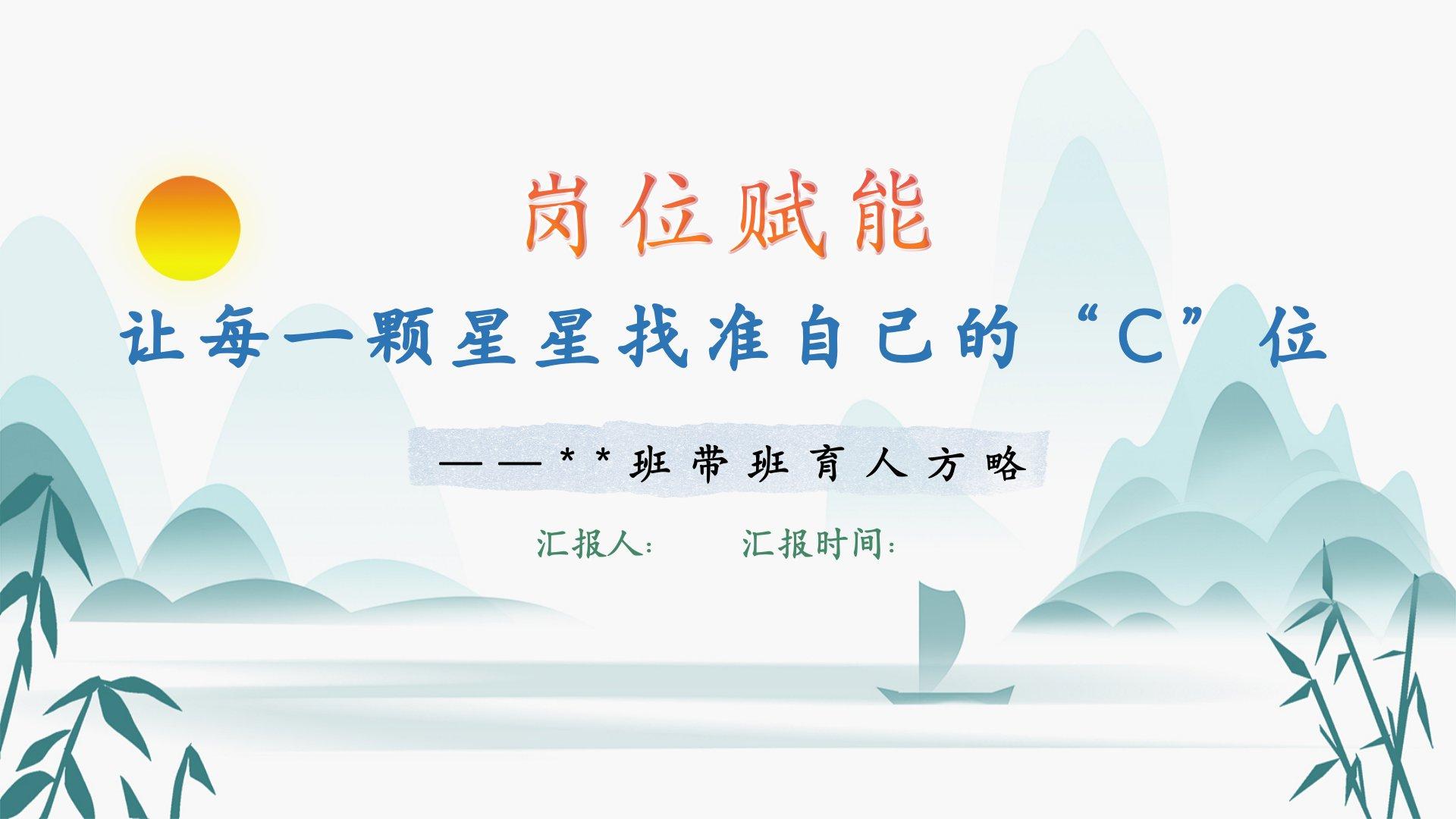 岗位赋能

让每一颗星星找准自己的“C”位

——**班带班育人方略

汇报人：　　汇报时间：